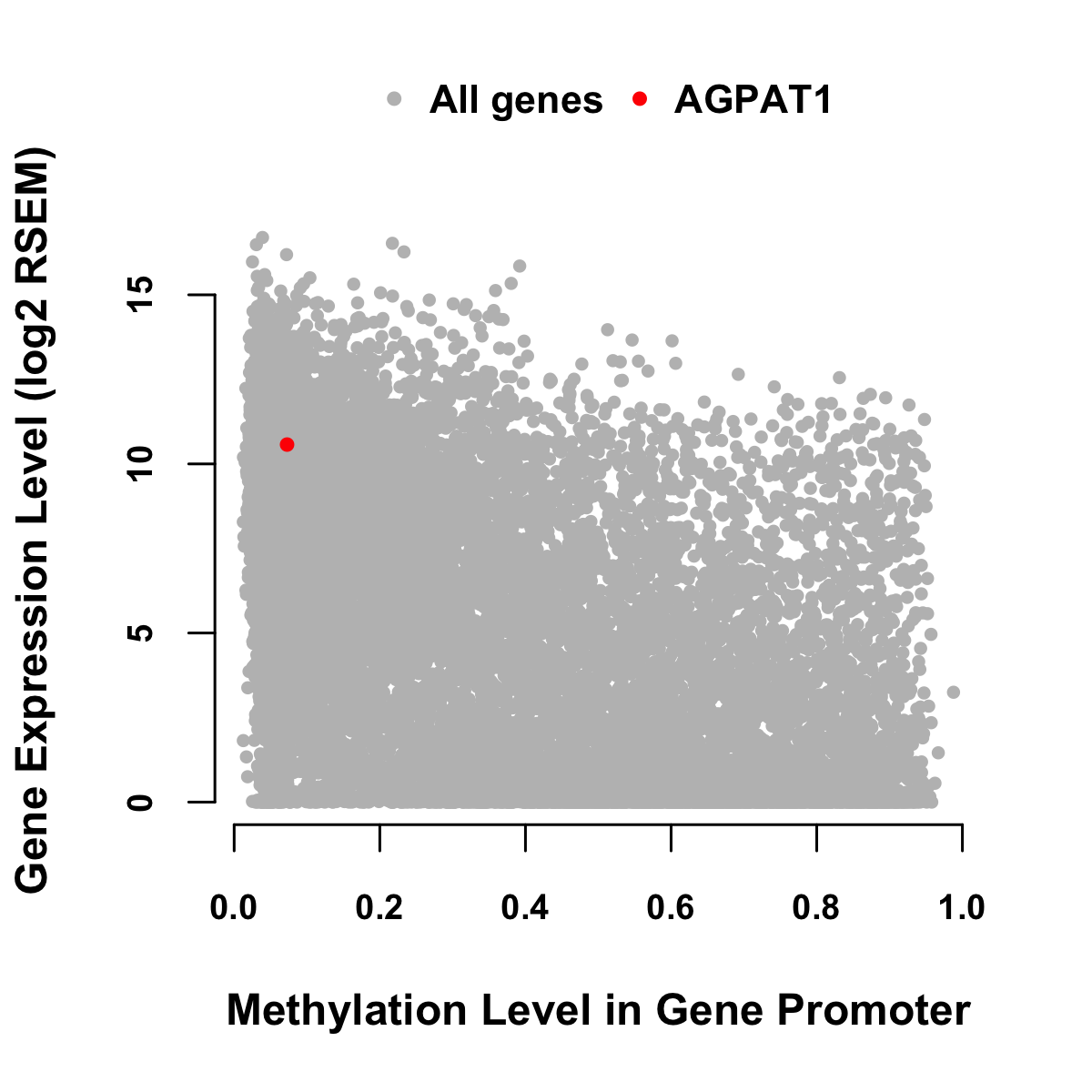 All genes AGPAT1

Gene Expression Level (log2 RSEM)

15
10
5
0

0.0 0.2 0.4 0.6 0.8 1.0

Methylation Level in Gene Promoter